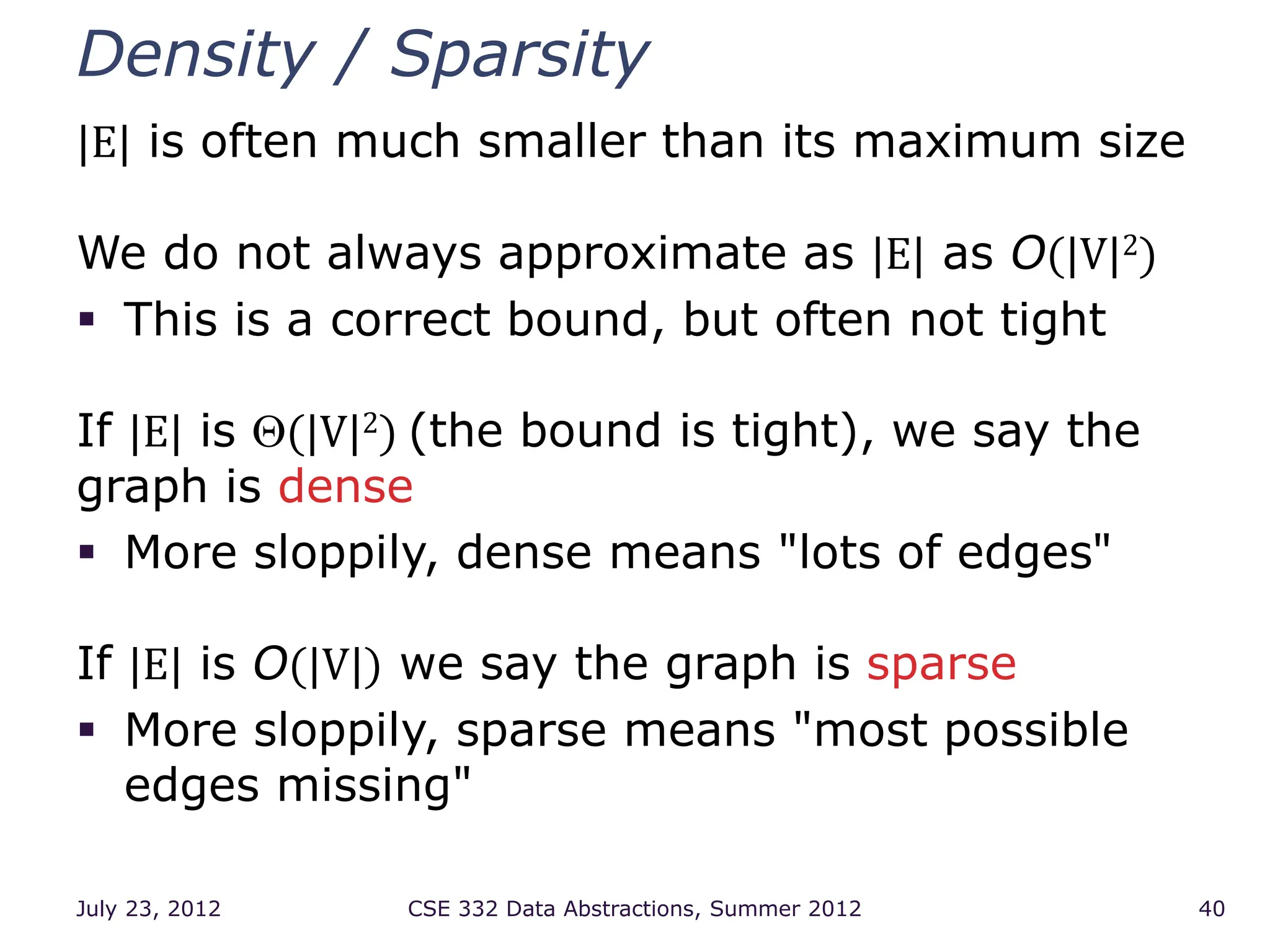 Density / Sparsity

$|E|$ is often much smaller than its maximum size

We do not always approximate as $|E|$ as $O(|V|^2)$

▪ This is a correct bound, but often not tight

If $|E|$ is $\Theta(|V|^2)$ (the bound is tight), we say the graph is dense

▪ More sloppily, dense means "lots of edges"

If $|E|$ is $O(|V|)$ we say the graph is sparse

▪ More sloppily, sparse means "most possible edges missing"

July 23, 2012

CSE 332 Data Abstractions, Summer 2012

40